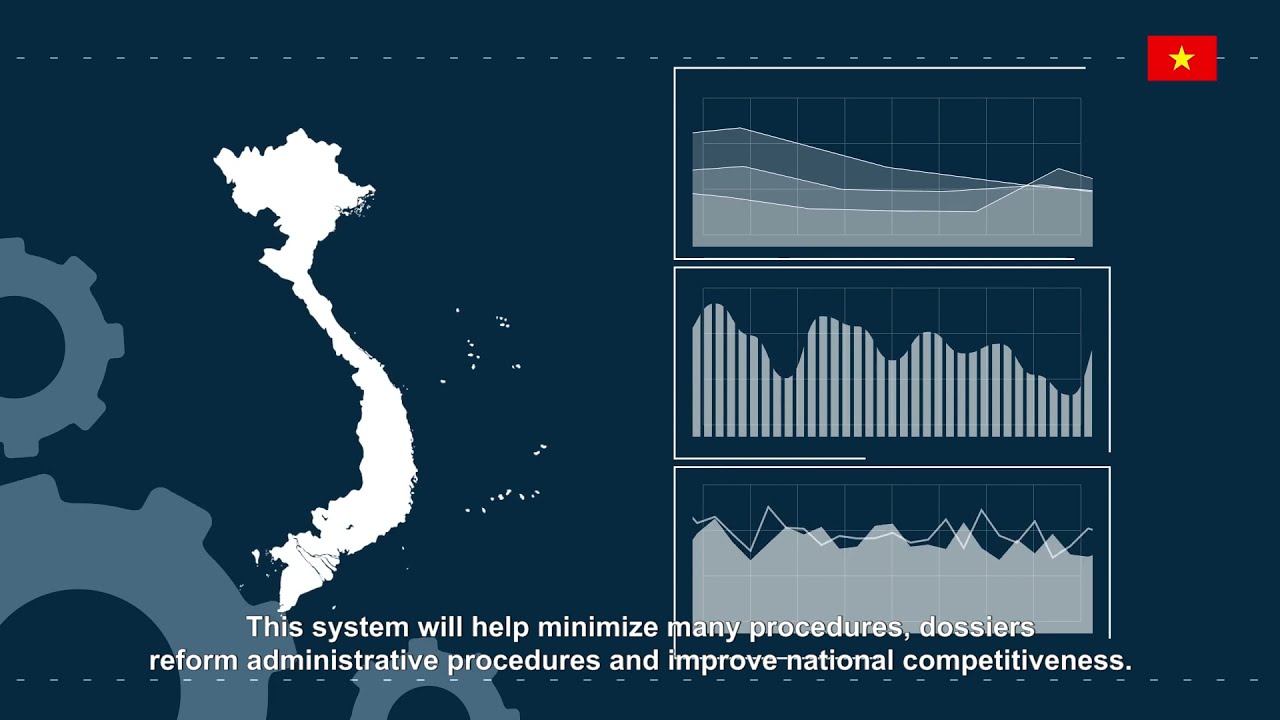 This system will help minimize many procedures, dossiers
reform administrative procedures and improve national competitiveness.